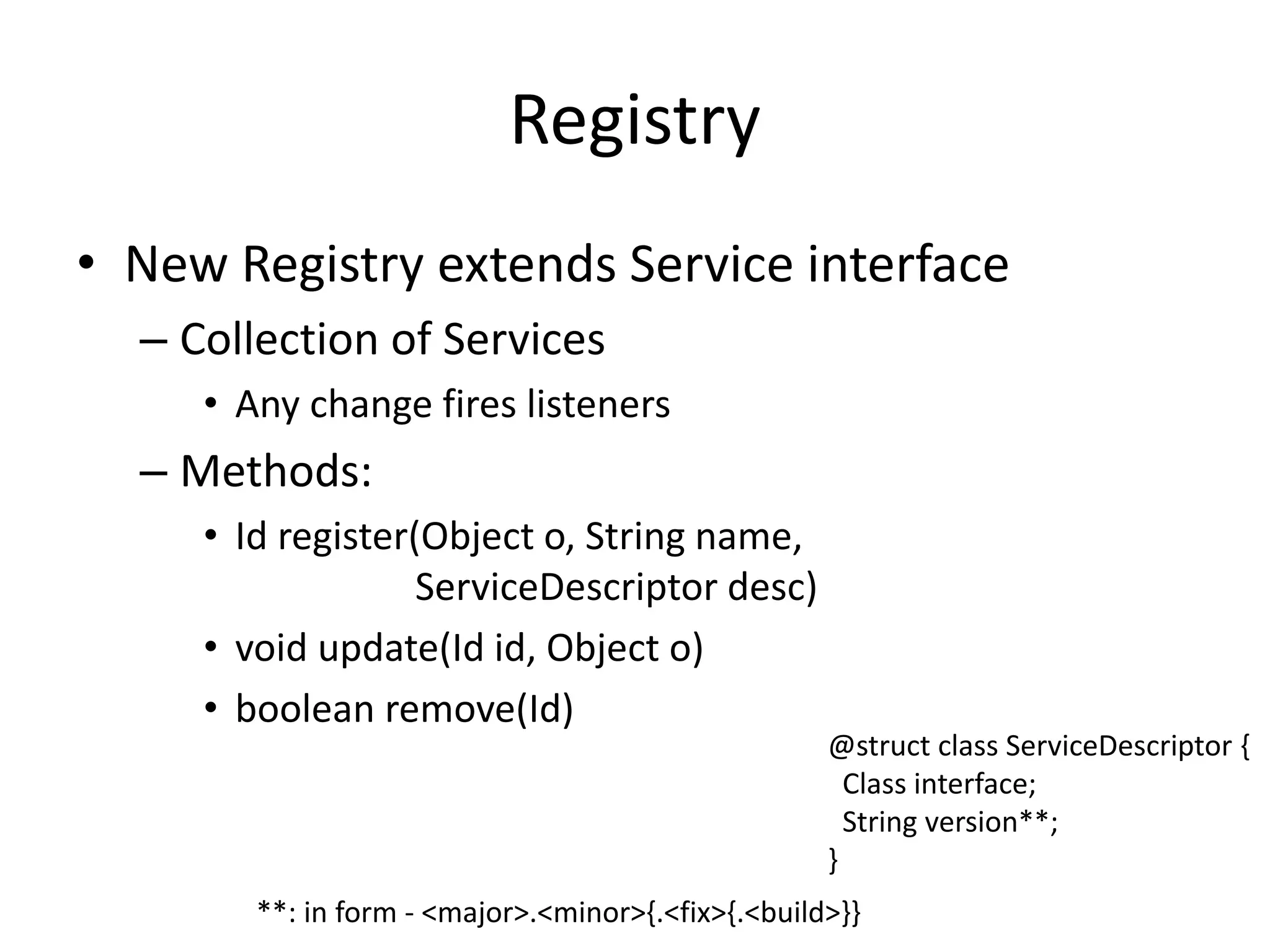 Registry

• New Registry extends Service interface
– Collection of Services
• Any change fires listeners
– Methods:
• Id register(Object o, String name, ServiceDescriptor desc)
• void update(Id id, Object o)
• boolean remove(Id)

@struct class ServiceDescriptor {
Class interface;
String version**;
}

**: in form - <major>.<minor>{.<fix>{.<build>}}